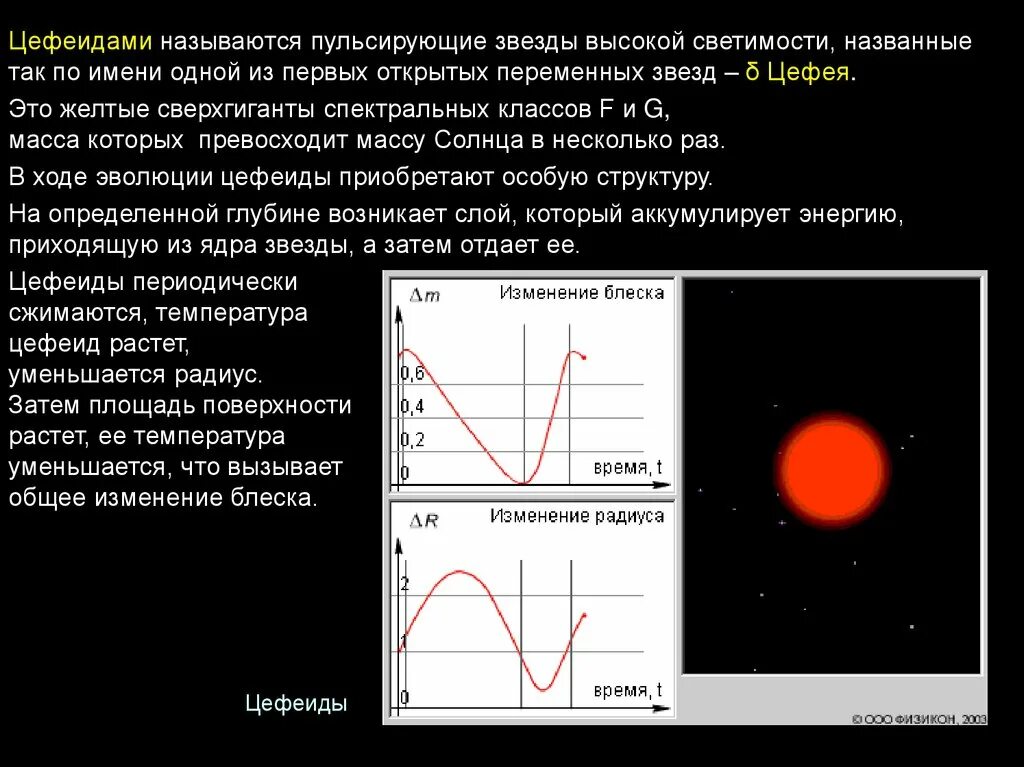 Цефеидами называются пульсирующие звезды высокой светимости, названные так по имени одной из первых открытых переменных звезд – δ Цефея.

Это желтые сверхгиганты спектральных классов F и G, масса которых превосходит массу Солнца в несколько раз.

В ходе эволюции цефеиды приобретают особую структуру.

На определенной глубине возникает слой, который аккумулирует энергию, приходящую из ядра звезды, а затем отдает ее.

Цефеиды периодически сжимаются, температура цефеид растет, уменьшается радиус. Затем площадь поверхности растет, ее температура уменьшается, что вызывает общее изменение блеска.

$\Delta m$ Изменение блеска
0,6
0,4
0,2
0
время, t

$\Delta R$ Изменение радиуса
2
1
0
время, t

Цефеиды

© ООО ФИЗИКОН, 2003